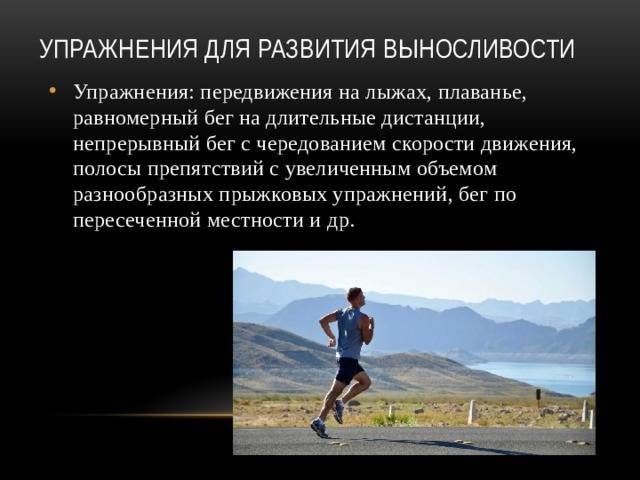 УПРАЖНЕНИЯ ДЛЯ РАЗВИТИЯ ВЫНОСЛИВОСТИ

• Упражнения: передвижения на лыжах, плаванье, равномерный бег на длительные дистанции, непрерывный бег с чередованием скорости движения, полосы препятствий с увеличенным объемом разнообразных прыжковых упражнений, бег по пересеченной местности и др.